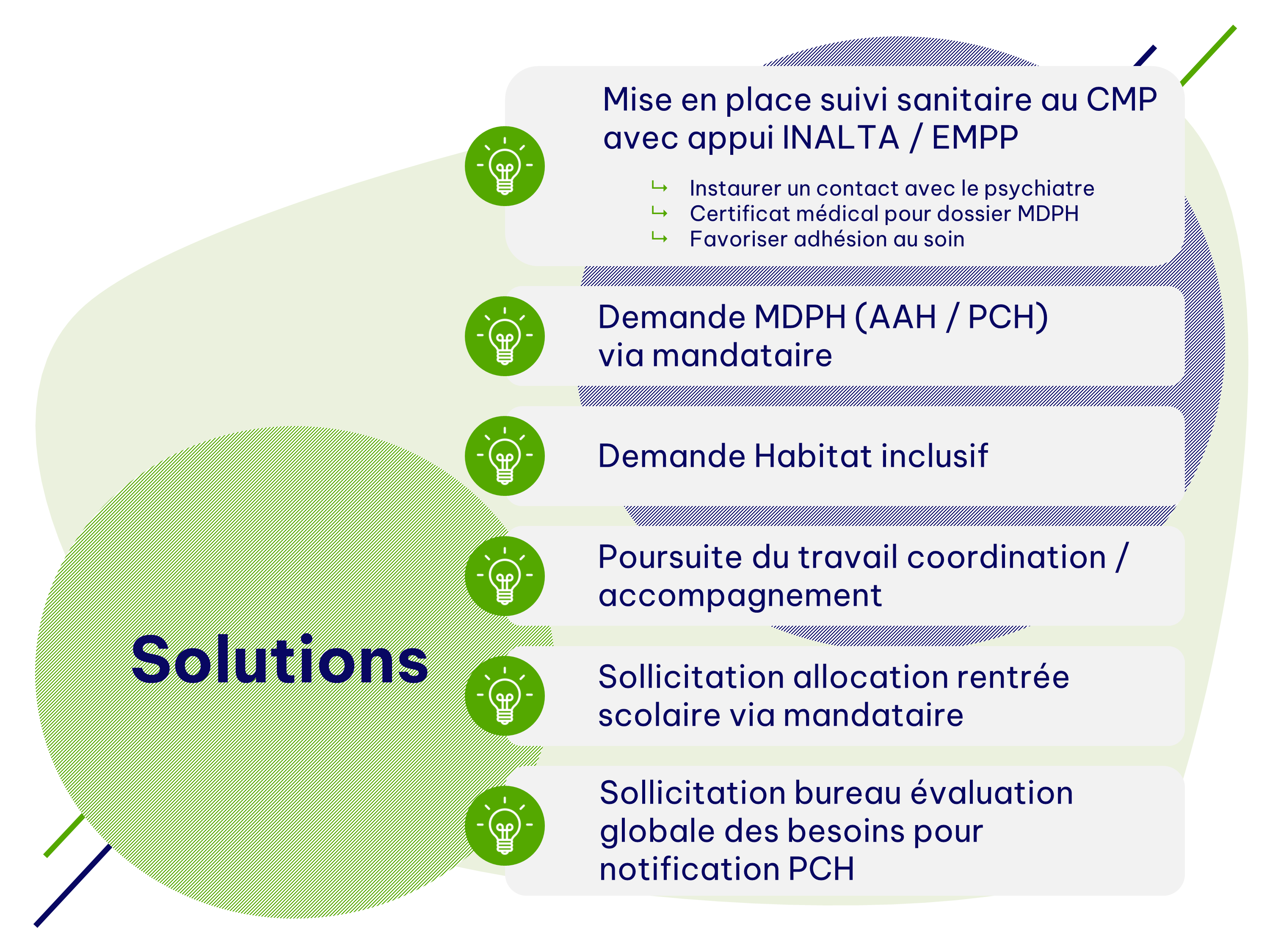 Solutions

Mise en place suivi sanitaire au CMP avec appui INALTA / EMPP

↳ Instaurer un contact avec le psychiatre
↳ Certificat médical pour dossier MDPH
↳ Favoriser adhésion au soin

Demande MDPH (AAH / PCH) via mandataire

Demande Habitat inclusif

Poursuite du travail coordination / accompagnement

Sollicitation allocation rentrée scolaire via mandataire

Sollicitation bureau évaluation globale des besoins pour notification PCH